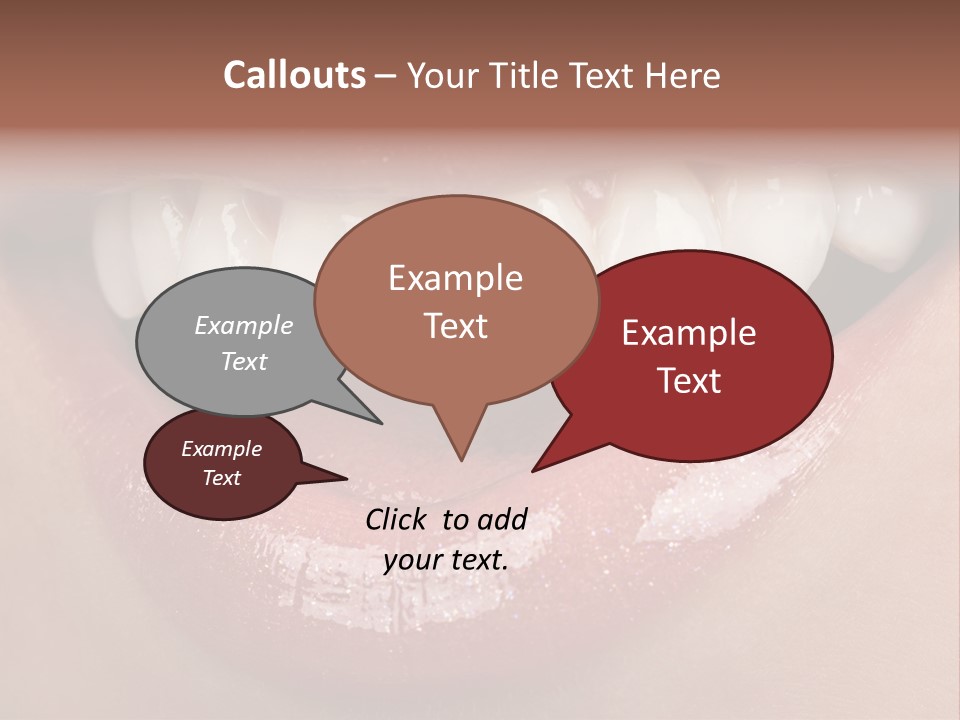 Callouts – Your Title Text Here

Example Text

Example Text

Example Text

Example Text

Click to add your text.